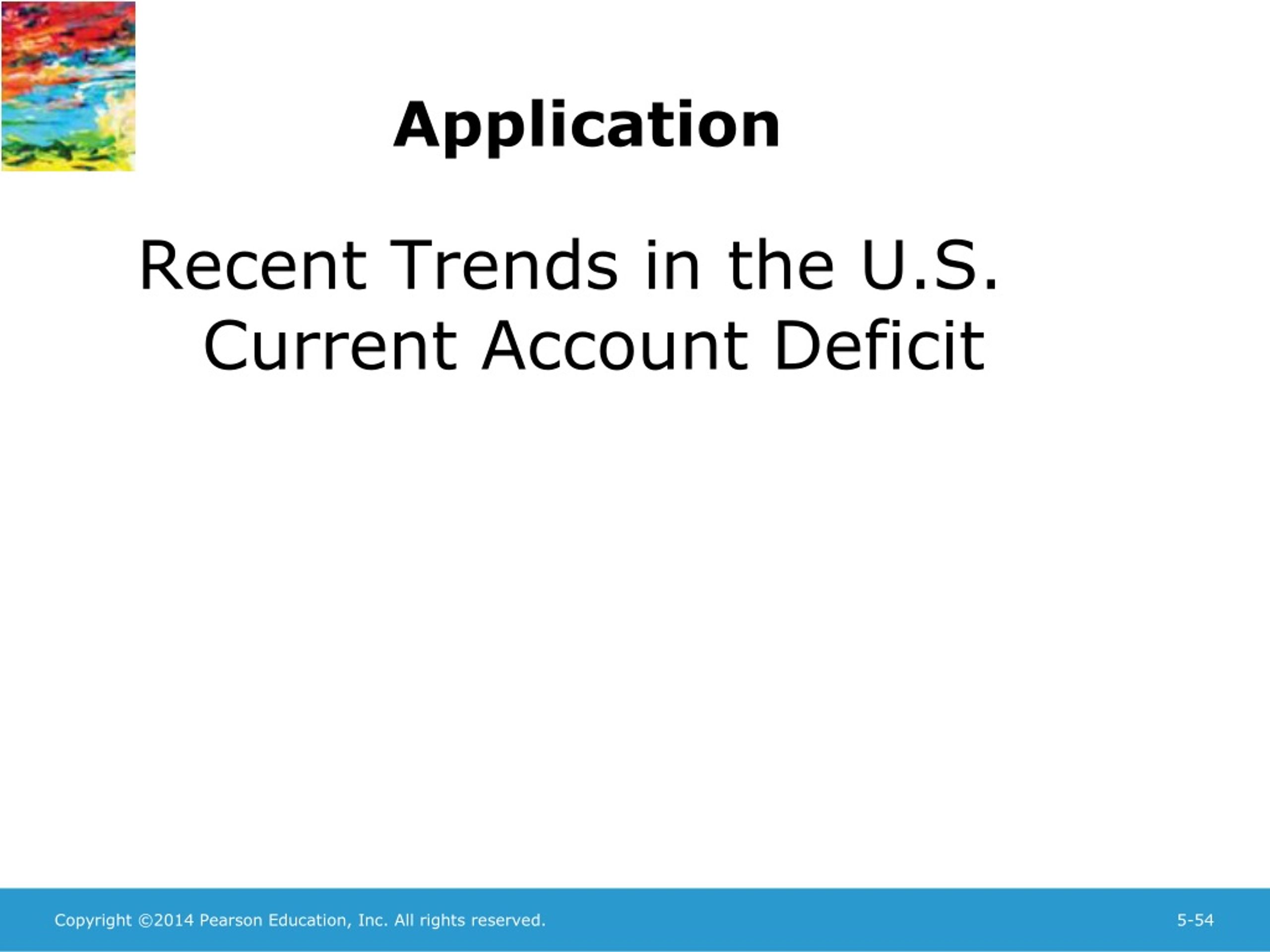 Application

Recent Trends in the U.S. Current Account Deficit

Copyright ©2014 Pearson Education, Inc. All rights reserved.

5-54